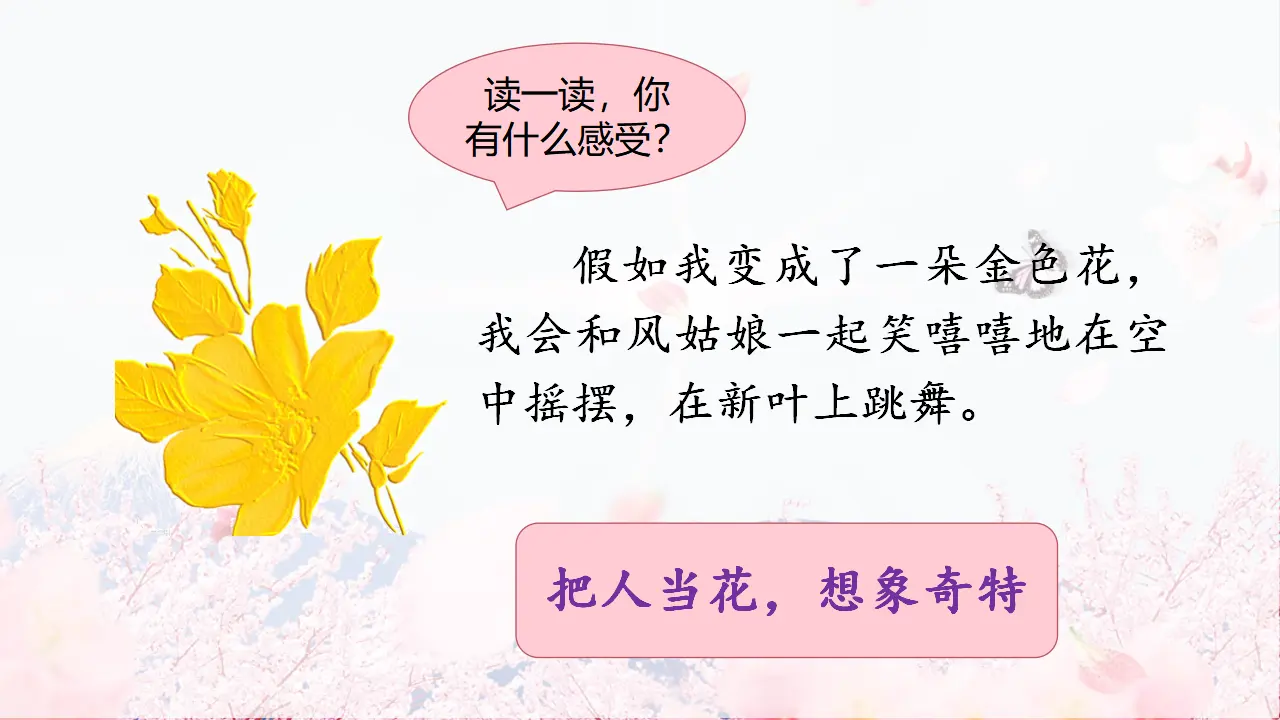 读一读，你有什么感受？

假如我变成了一朵金色花，我会和风姑娘一起笑嘻嘻地在空中摇摆，在新叶上跳舞。

把人当花，想象奇特